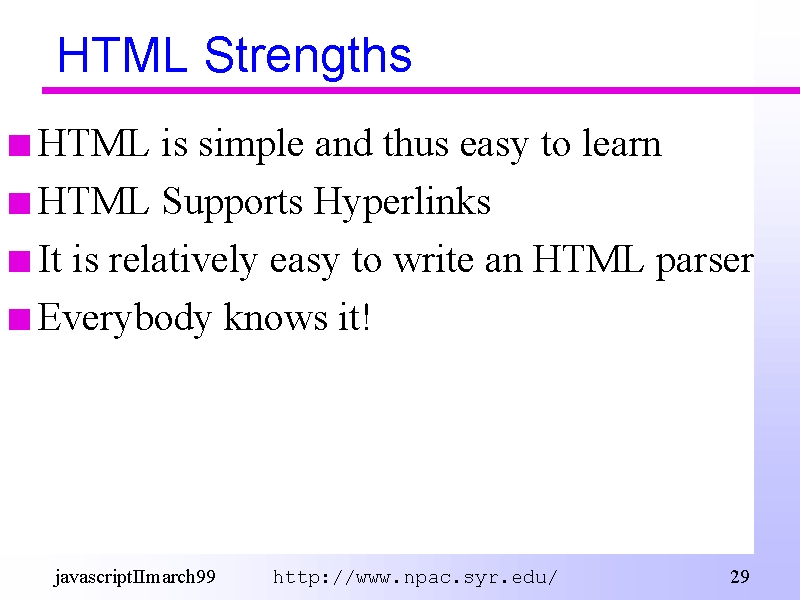 HTML Strengths

HTML is simple and thus easy to learn

HTML Supports Hyperlinks

It is relatively easy to write an HTML parser

Everybody knows it!

javascriptIImarch99 http://www.npac.syr.edu/ 29